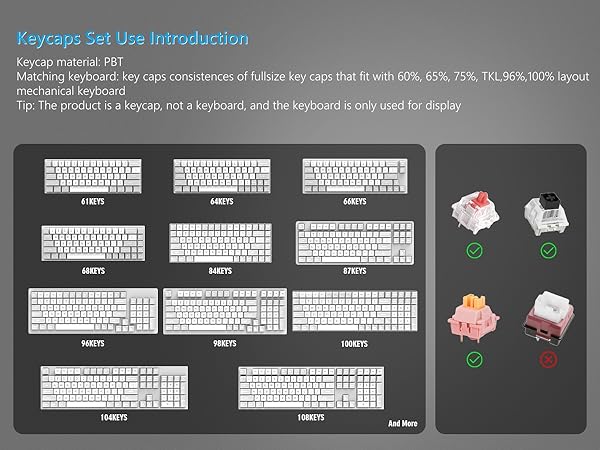 Keycaps Set Use Introduction

Keycap material: PBT
Matching keyboard: key caps consistences of fullsize key caps that fit with 60%, 65%, 75%, TKL,96%,100% layout mechanical keyboard
Tip: The product is a keycap, not a keyboard, and the keyboard is only used for display

61KEYS

64KEYS

66KEYS

68KEYS

84KEYS

87KEYS

96KEYS

98KEYS

100KEYS

104KEYS

108KEYS

And More